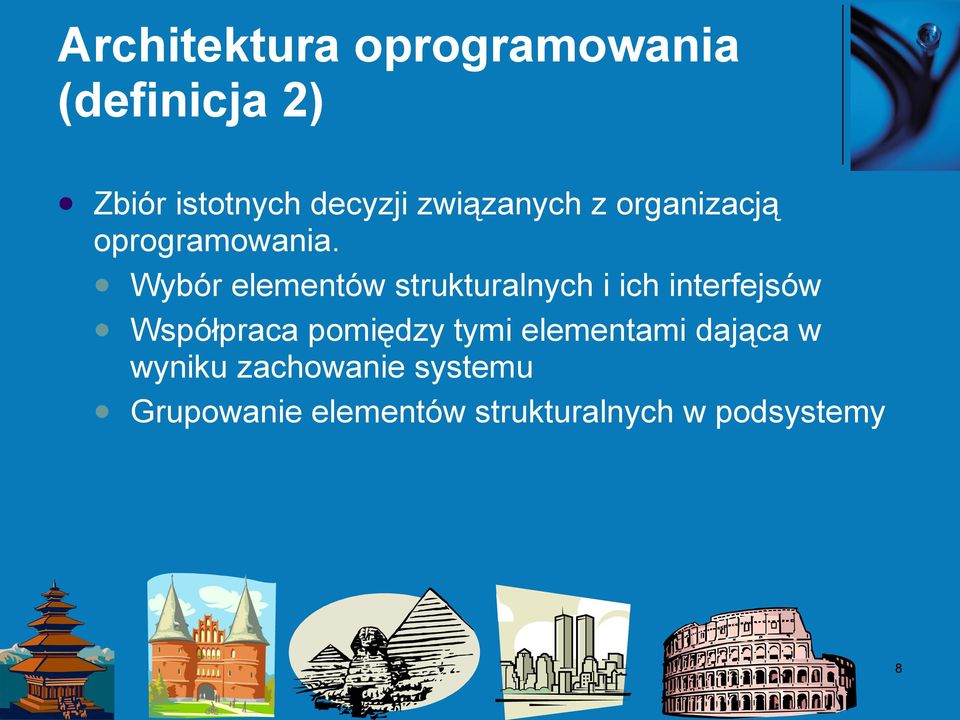 Architektura oprogramowania (definicja 2)

- Zbiór istotnych decyzji związanych z organizacją oprogramowania.
  - Wybór elementów strukturalnych i ich interfejsów
  - Współpraca pomiędzy tymi elementami dająca w wyniku zachowanie systemu
  - Grupowanie elementów strukturalnych w podsystemy

8